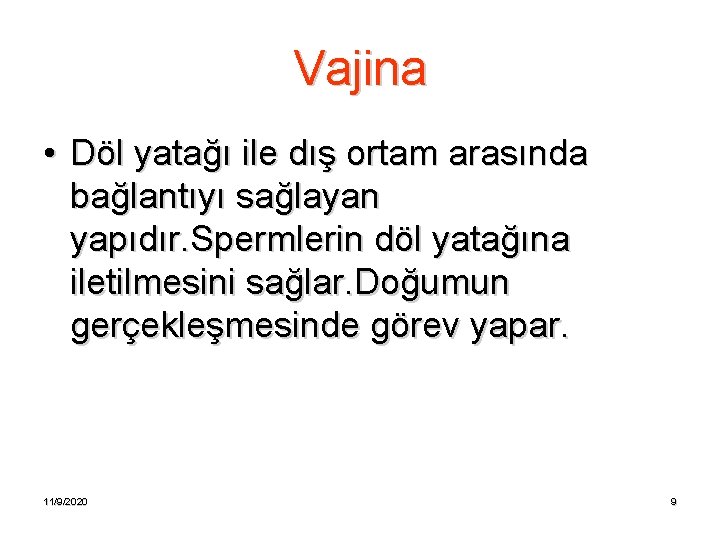 Vajina

• Döl yatağı ile dış ortam arasında bağlantıyı sağlayan yapıdır.Spermlerin döl yatağına iletilmesini sağlar.Doğumun gerçekleşmesinde görev yapar.

11/9/2020

9